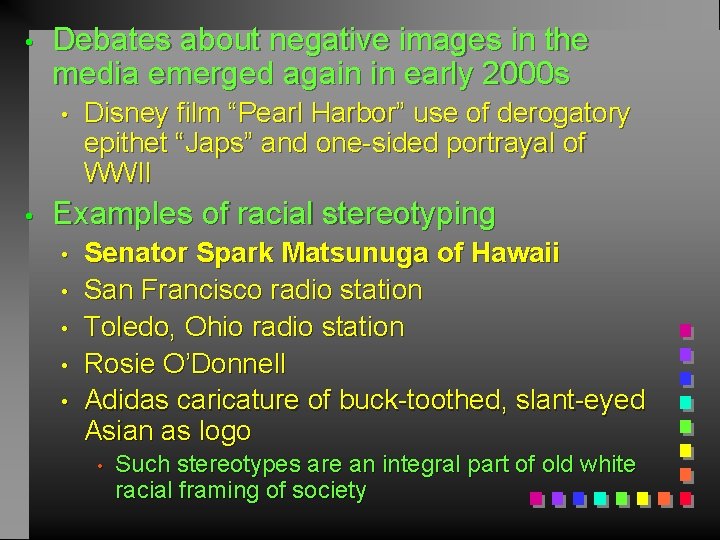 • Debates about negative images in the media emerged again in early 2000s
  • Disney film “Pearl Harbor” use of derogatory epithet “Japs” and one-sided portrayal of WWII
• Examples of racial stereotyping
  • Senator Spark Matsunuga of Hawaii
  • San Francisco radio station
  • Toledo, Ohio radio station
  • Rosie O’Donnell
  • Adidas caricature of buck-toothed, slant-eyed Asian as logo
    • Such stereotypes are an integral part of old white racial framing of society